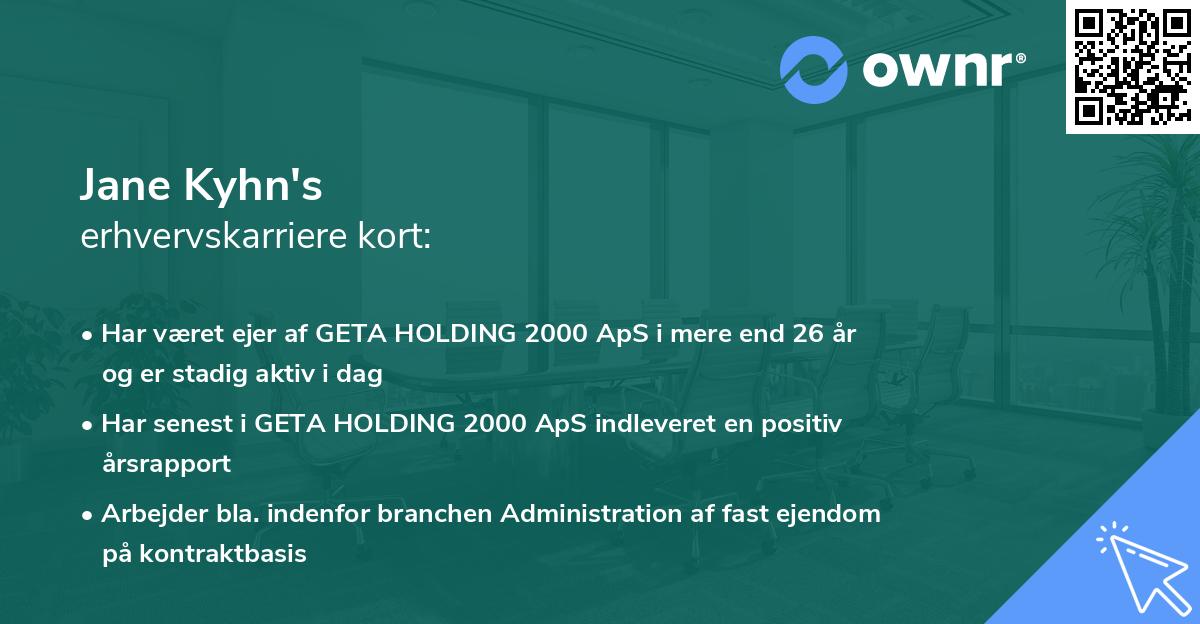 ownr®

Jane Kyhn's
erhvervskarriere kort:

• Har været ejer af GETA HOLDING 2000 ApS i mere end 26 år og er stadig aktiv i dag

• Har senest i GETA HOLDING 2000 ApS indleveret en positiv årsrapport

• Arbejder bla. indenfor branchen Administration af fast ejendom på kontraktbasis